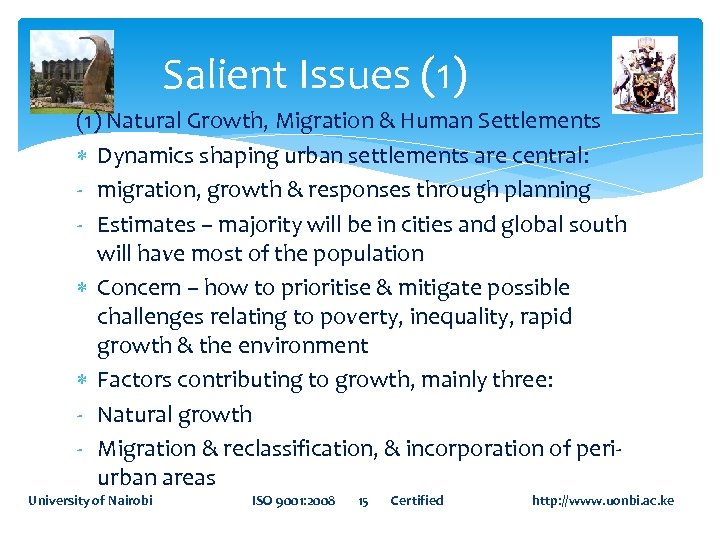 Salient Issues (1)

(1) Natural Growth, Migration & Human Settlements

* Dynamics shaping urban settlements are central:
- migration, growth & responses through planning
- Estimates – majority will be in cities and global south will have most of the population
* Concern – how to prioritise & mitigate possible challenges relating to poverty, inequality, rapid growth & the environment
* Factors contributing to growth, mainly three:
- Natural growth
- Migration & reclassification, & incorporation of peri-urban areas

University of Nairobi ISO 9001:2008 15 Certified http://www.uonbi.ac.ke